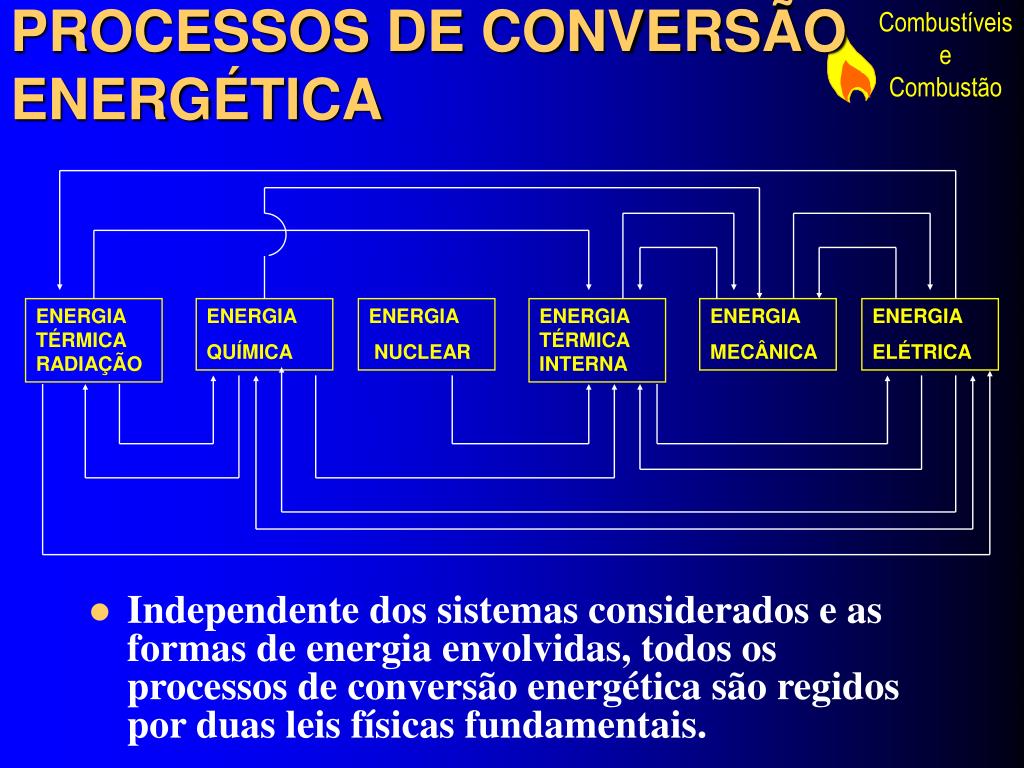 PROCESSOS DE CONVERSÃO ENERGÉTICA

Combustíveis
e
Combustão

ENERGIA TÉRMICA RADIAÇÃO

ENERGIA QUÍMICA

ENERGIA NUCLEAR

ENERGIA TÉRMICA INTERNA

ENERGIA MECÂNICA

ENERGIA ELÉTRICA

● Independente dos sistemas considerados e as formas de energia envolvidas, todos os processos de conversão energética são regidos por duas leis físicas fundamentais.